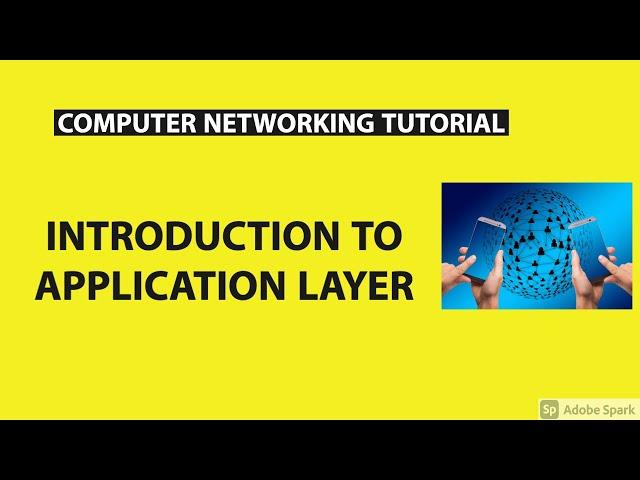 COMPUTER NETWORKING TUTORIAL

INTRODUCTION TO APPLICATION LAYER

Sp Adobe Spark